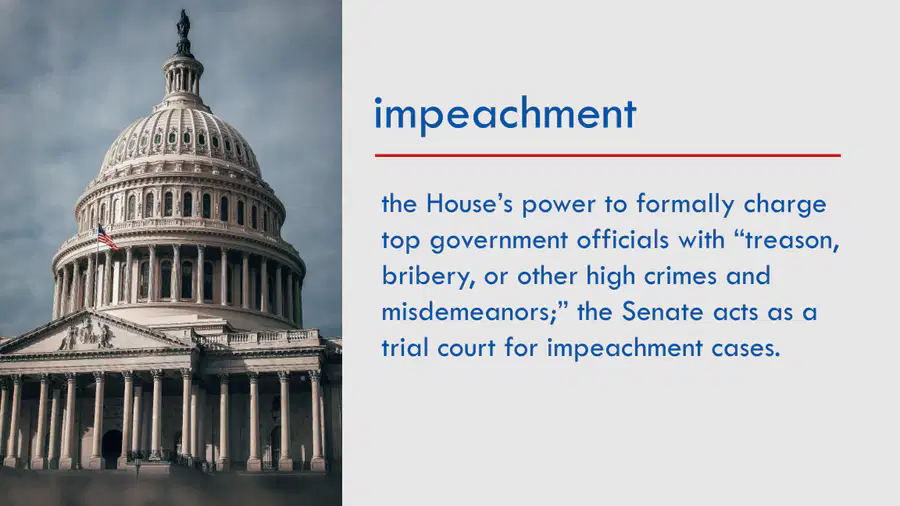 impeachment

the House's power to formally charge top government officials with "treason, bribery, or other high crimes and misdemeanors;" the Senate acts as a trial court for impeachment cases.